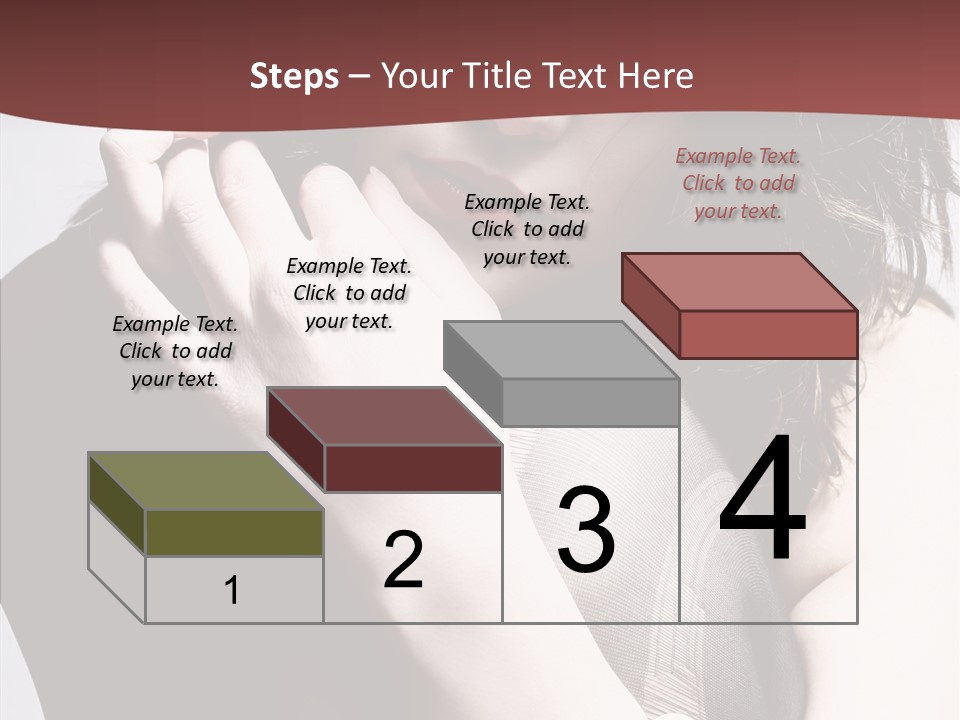 Steps – Your Title Text Here

Example Text. Click to add your text.

Example Text. Click to add your text.

Example Text. Click to add your text.

Example Text. Click to add your text.

1

2

3

4